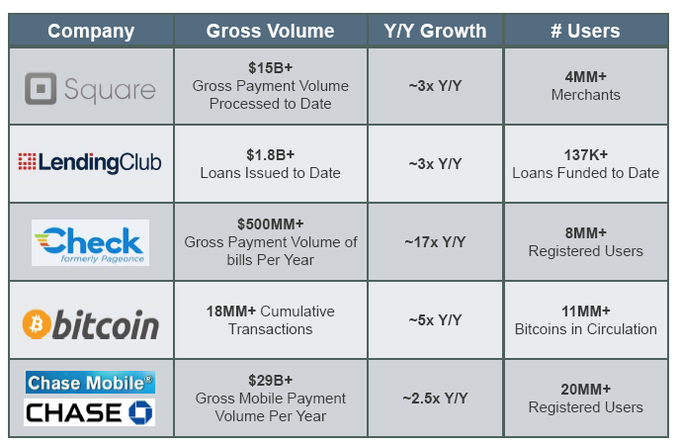 | Company | Gross Volume | Y/Y Growth | # Users |
|---|---|---|---|
| Square | $15B+ Gross Payment Volume Processed to Date | ~3x Y/Y | 4MM+ Merchants |
| LendingClub | $1.8B+ Loans Issued to Date | ~3x Y/Y | 137K+ Loans Funded to Date |
| Check formerly Pageonce | $500MM+ Gross Payment Volume of bills Per Year | ~17x Y/Y | 8MM+ Registered Users |
| bitcoin | 18MM+ Cumulative Transactions | ~5x Y/Y | 11MM+ Bitcoins in Circulation |
| Chase Mobile® CHASE | $29B+ Gross Mobile Payment Volume Per Year | ~2.5x Y/Y | 20MM+ Registered Users |